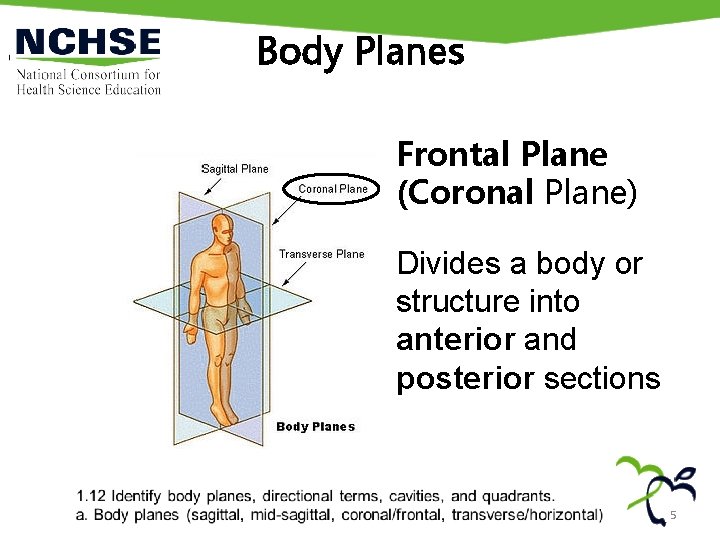 NCHSE
National Consortium for Health Science Education

Body Planes

Sagittal Plane
Coronal Plane
Transverse Plane
Body Planes

Frontal Plane (Coronal Plane)

Divides a body or structure into anterior and posterior sections

1.12 Identify body planes, directional terms, cavities, and quadrants.
a. Body planes (sagittal, mid-sagittal, coronal/frontal, transverse/horizontal)

5